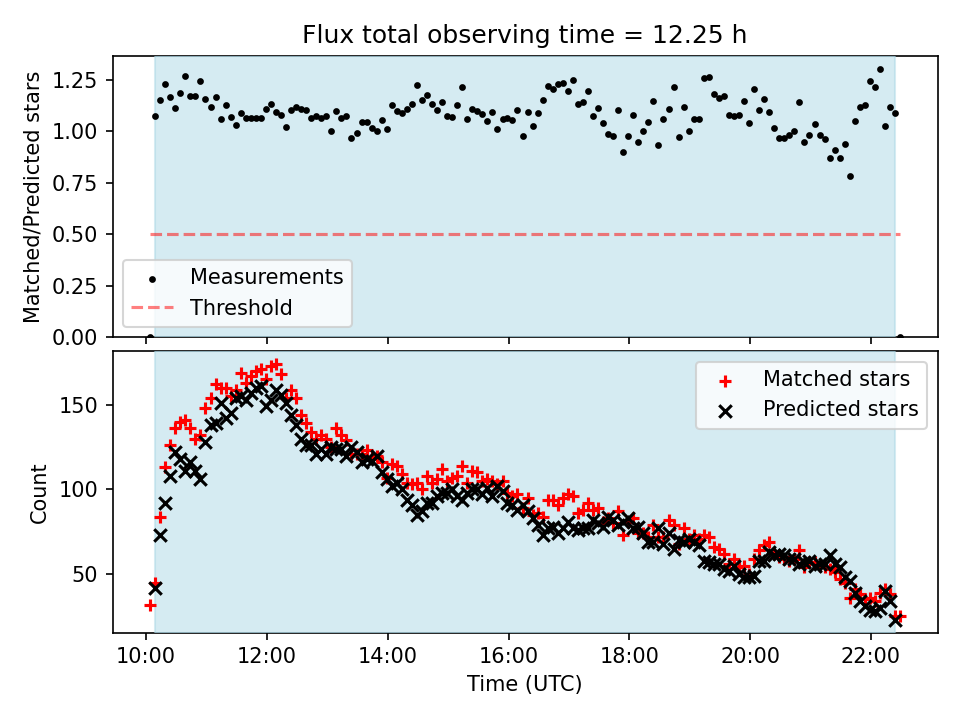 Flux total observing time = 12.25 h

Matched/Predicted stars

1.25
1.00
0.75
0.50
0.25
0.00

Measurements
Threshold

Count

150
100
50

Matched stars
Predicted stars

10:00
12:00
14:00
16:00
18:00
20:00
22:00

Time (UTC)